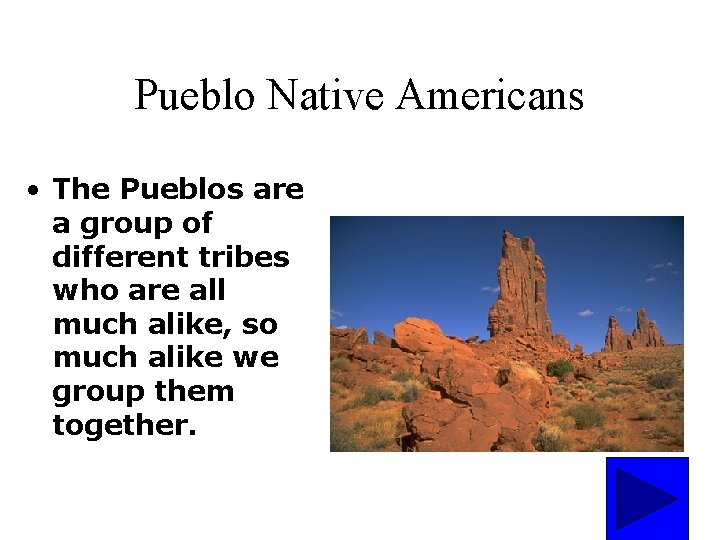 Pueblo Native Americans

• The Pueblos are a group of different tribes who are all much alike, so much alike we group them together.